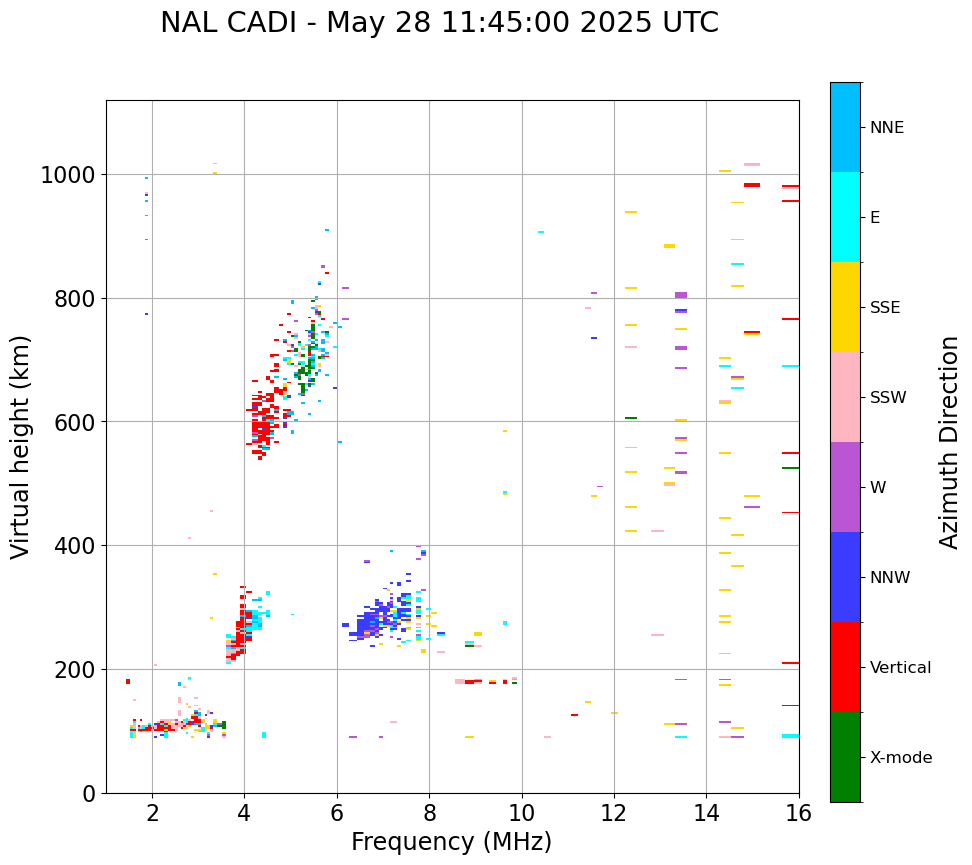 NAL CADI - May 28 11:45:00 2025 UTC

Virtual height (km)

1000
800
600
400
200
0

2
4
6
8
10
12
14
16

Frequency (MHz)

NNE
E
SSE
SSW
W
NNW
Vertical
X-mode

Azimuth Direction